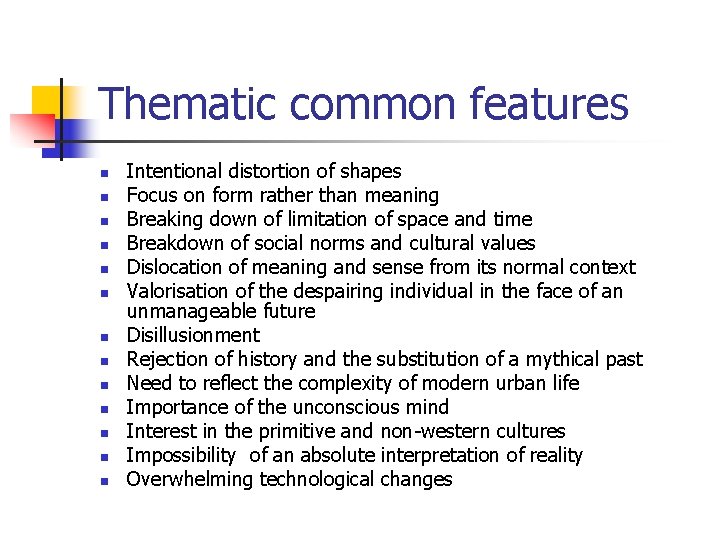 Thematic common features

- Intentional distortion of shapes
- Focus on form rather than meaning
- Breaking down of limitation of space and time
- Breakdown of social norms and cultural values
- Dislocation of meaning and sense from its normal context
- Valorisation of the despairing individual in the face of an unmanageable future
- Disillusionment
- Rejection of history and the substitution of a mythical past
- Need to reflect the complexity of modern urban life
- Importance of the unconscious mind
- Interest in the primitive and non-western cultures
- Impossibility of an absolute interpretation of reality
- Overwhelming technological changes